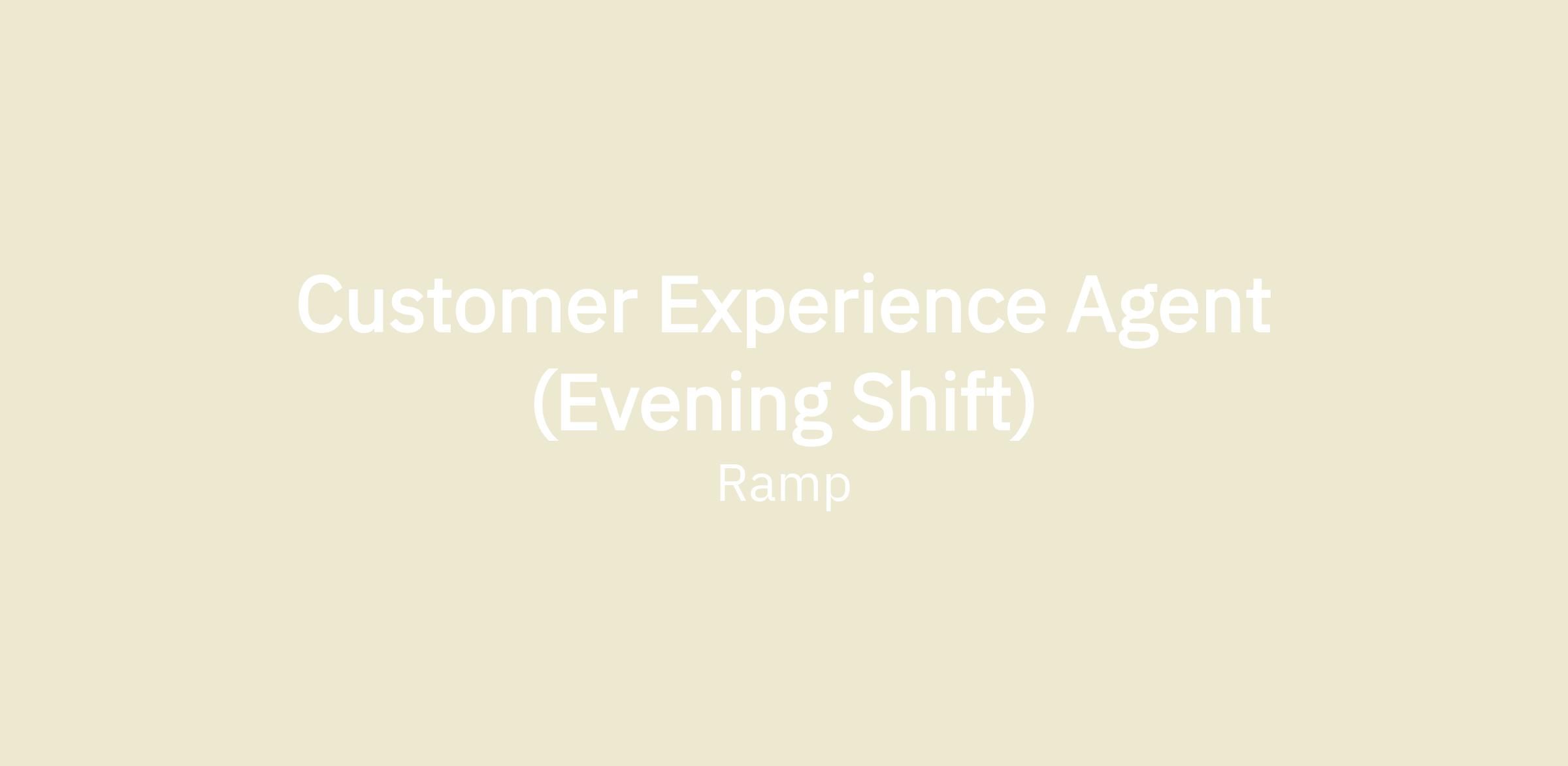 Customer Experience Agent (Evening Shift)

Ramp